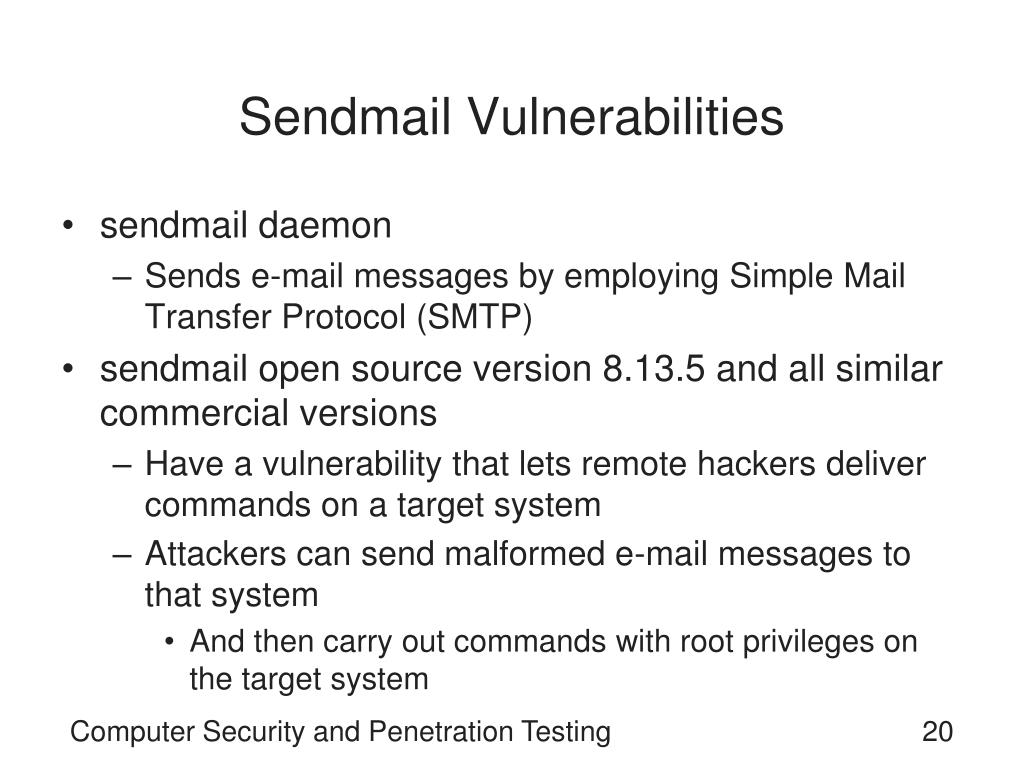 Sendmail Vulnerabilities

• sendmail daemon
– Sends e-mail messages by employing Simple Mail Transfer Protocol (SMTP)
• sendmail open source version 8.13.5 and all similar commercial versions
– Have a vulnerability that lets remote hackers deliver commands on a target system
– Attackers can send malformed e-mail messages to that system
• And then carry out commands with root privileges on the target system

Computer Security and Penetration Testing

20